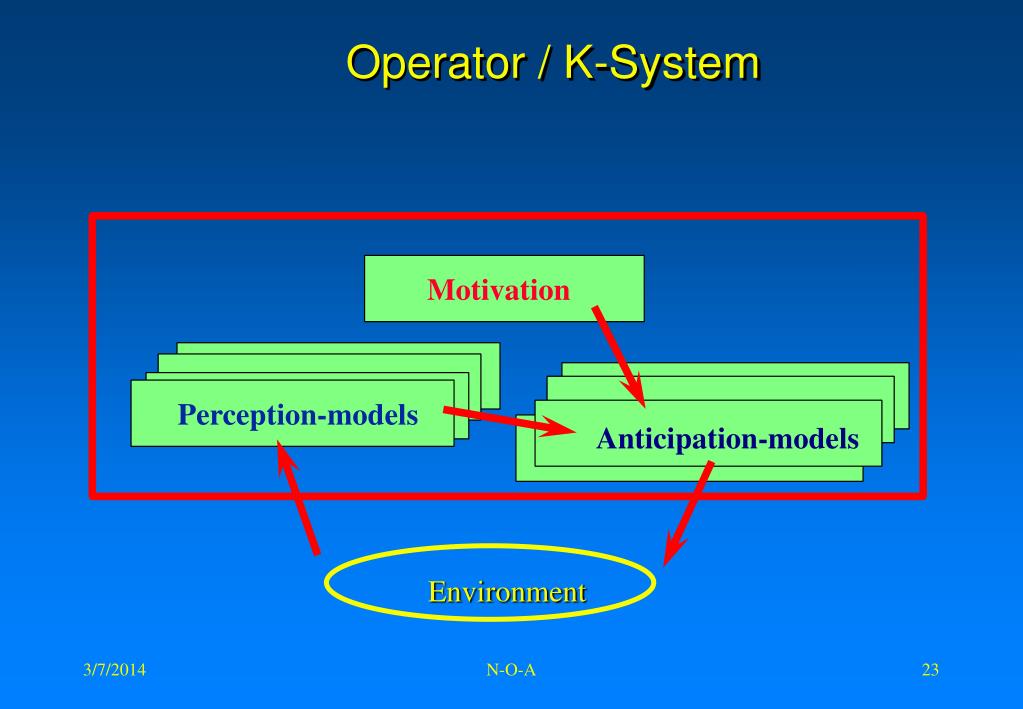 Operator / K-System

Motivation

Perception-models

Anticipation-models

Environment

3/7/2014

N-O-A

23